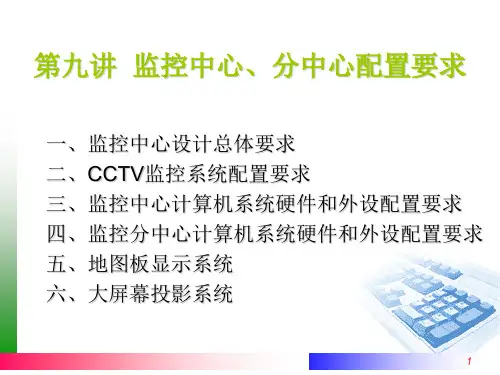 第九讲 监控中心、分中心配置要求

一、监控中心设计总体要求
二、CCTV监控系统配置要求
三、监控中心计算机系统硬件和外设配置要求
四、监控分中心计算机系统硬件和外设配置要求
五、地图板显示系统
六、大屏幕投影系统

1